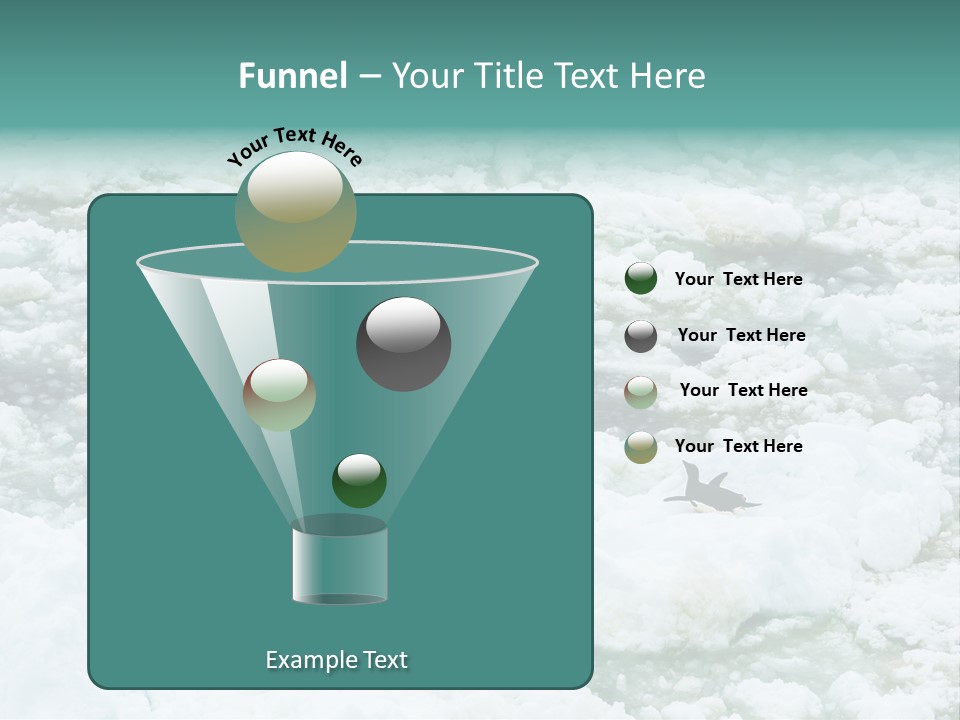 Funnel – Your Title Text Here

Your Text Here

Your Text Here

Your Text Here

Your Text Here

Your Text Here

Example Text